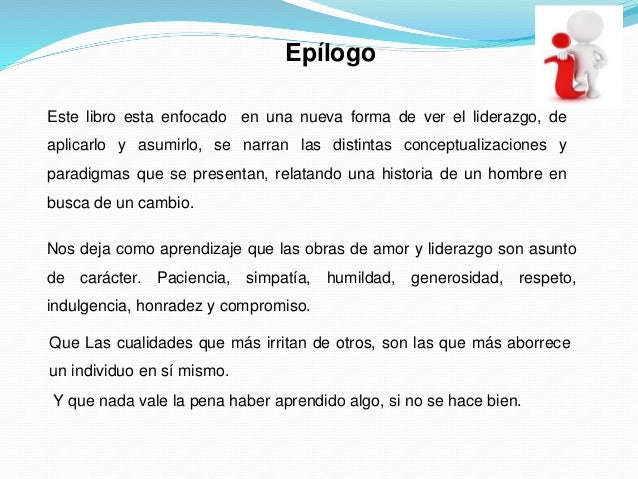 Epílogo

Este libro esta enfocado en una nueva forma de ver el liderazgo, de aplicarlo y asumirlo, se narran las distintas conceptualizaciones y paradigmas que se presentan, relatando una historia de un hombre en busca de un cambio.

Nos deja como aprendizaje que las obras de amor y liderazgo son asunto de carácter. Paciencia, simpatía, humildad, generosidad, respeto, indulgencia, honradez y compromiso.

Que Las cualidades que más irritan de otros, son las que más aborrece un individuo en sí mismo.

Y que nada vale la pena haber aprendido algo, si no se hace bien.